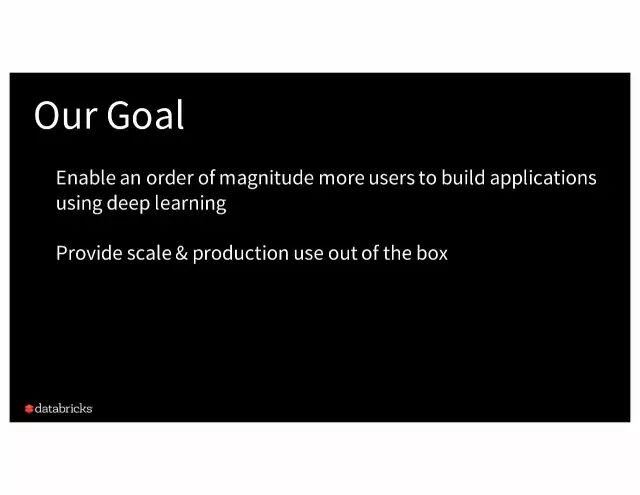 Our Goal

Enable an order of magnitude more users to build applications using deep learning

Provide scale & production use out of the box

databricks